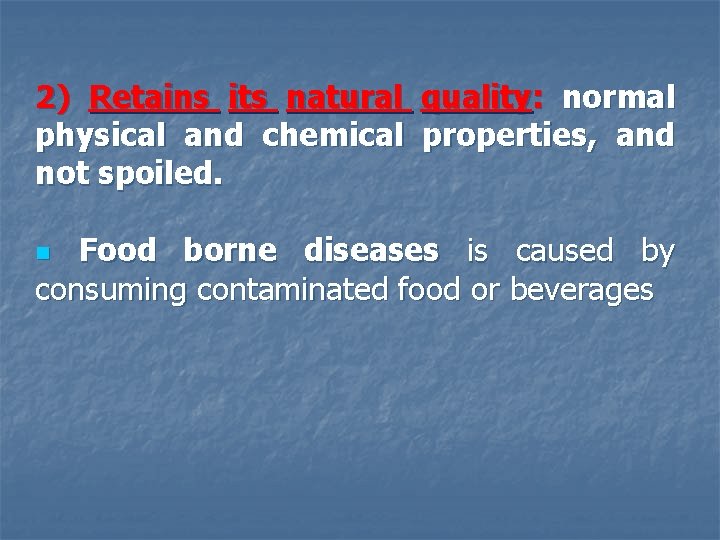 2) Retains its natural quality: normal physical and chemical properties, and not spoiled.

Food borne diseases is caused by consuming contaminated food or beverages